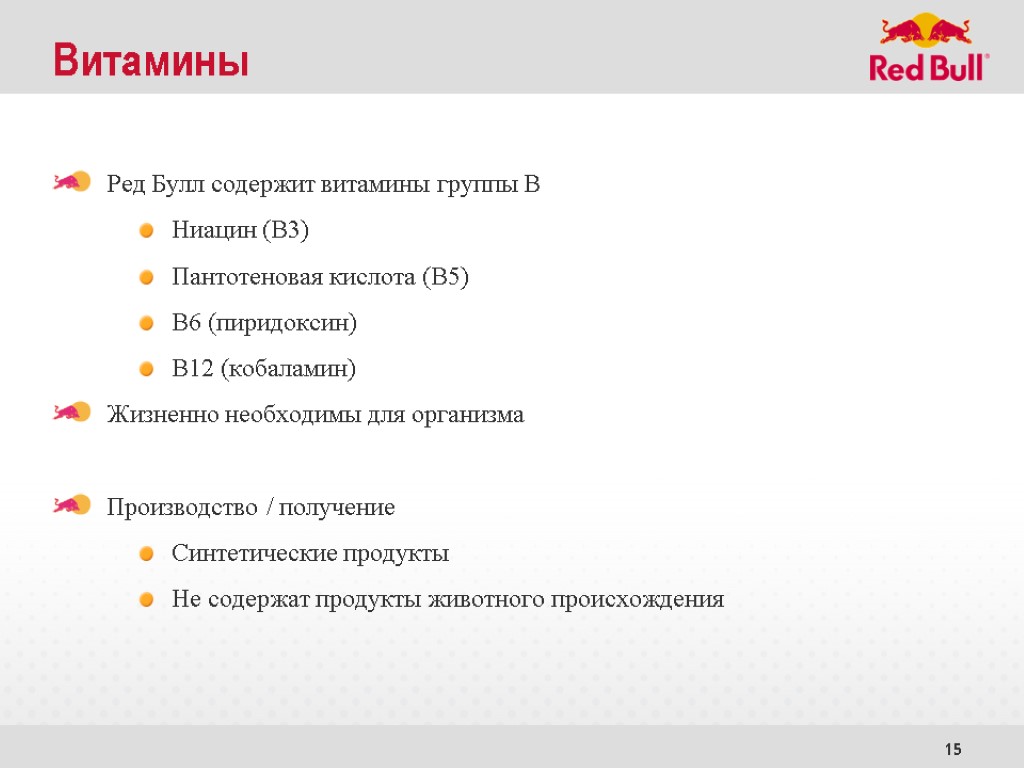 Витамины

Red Bull®

Ред Булл содержит витамины группы В

Ниацин (В3)

Пантотеновая кислота (В5)

В6 (пиридоксин)

В12 (кобаламин)

Жизненно необходимы для организма

Производство / получение

Синтетические продукты

Не содержат продукты животного происхождения

15